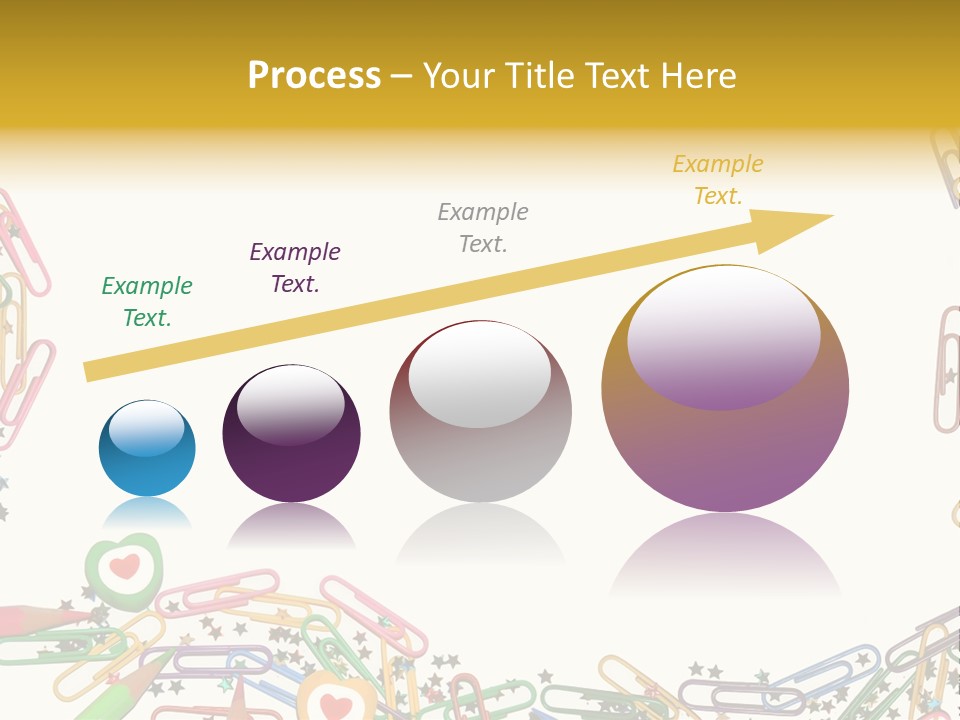 Process – Your Title Text Here

Example Text.

Example Text.

Example Text.

Example Text.